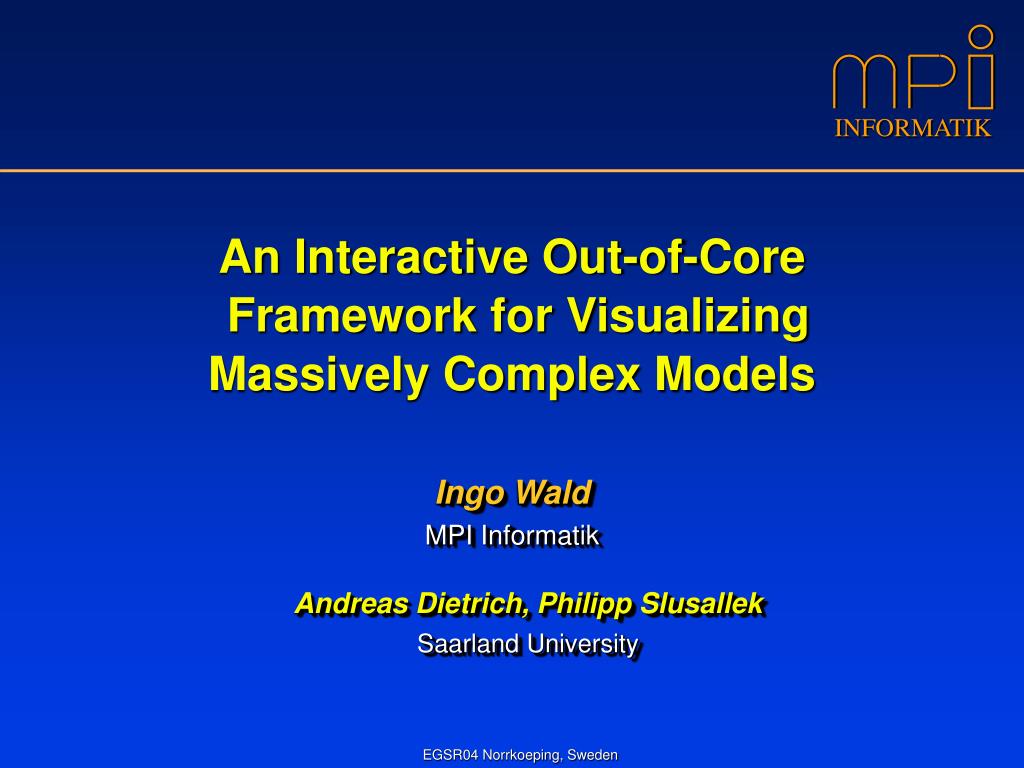 mpi
INFORMATIK

An Interactive Out-of-Core Framework for Visualizing Massively Complex Models

Ingo Wald
MPI Informatik

Andreas Dietrich, Philipp Slusallek
Saarland University

EGSR04 Norrkoeping, Sweden